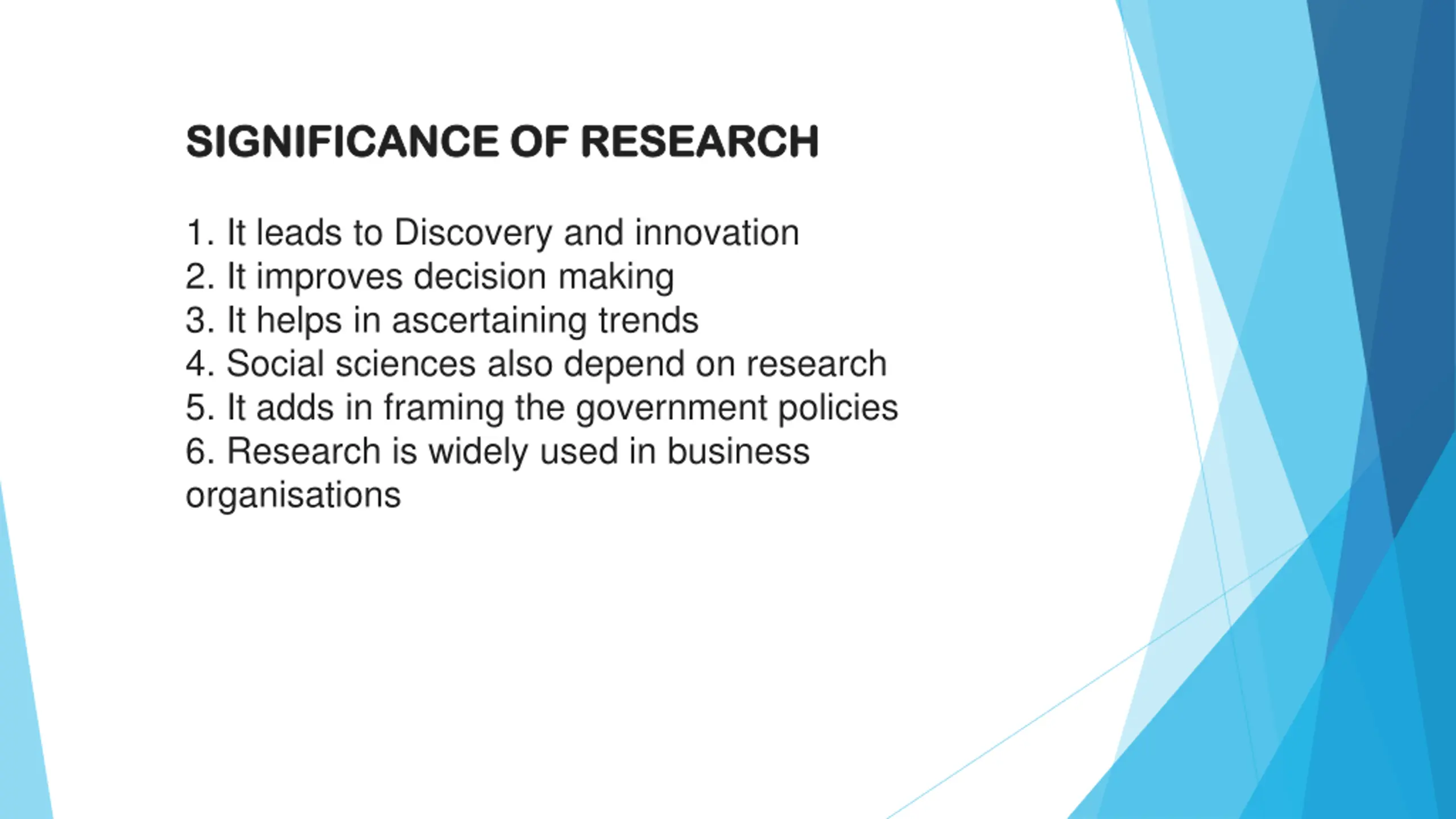 SIGNIFICANCE OF RESEARCH

1. It leads to Discovery and innovation
2. It improves decision making
3. It helps in ascertaining trends
4. Social sciences also depend on research
5. It adds in framing the government policies
6. Research is widely used in business organisations